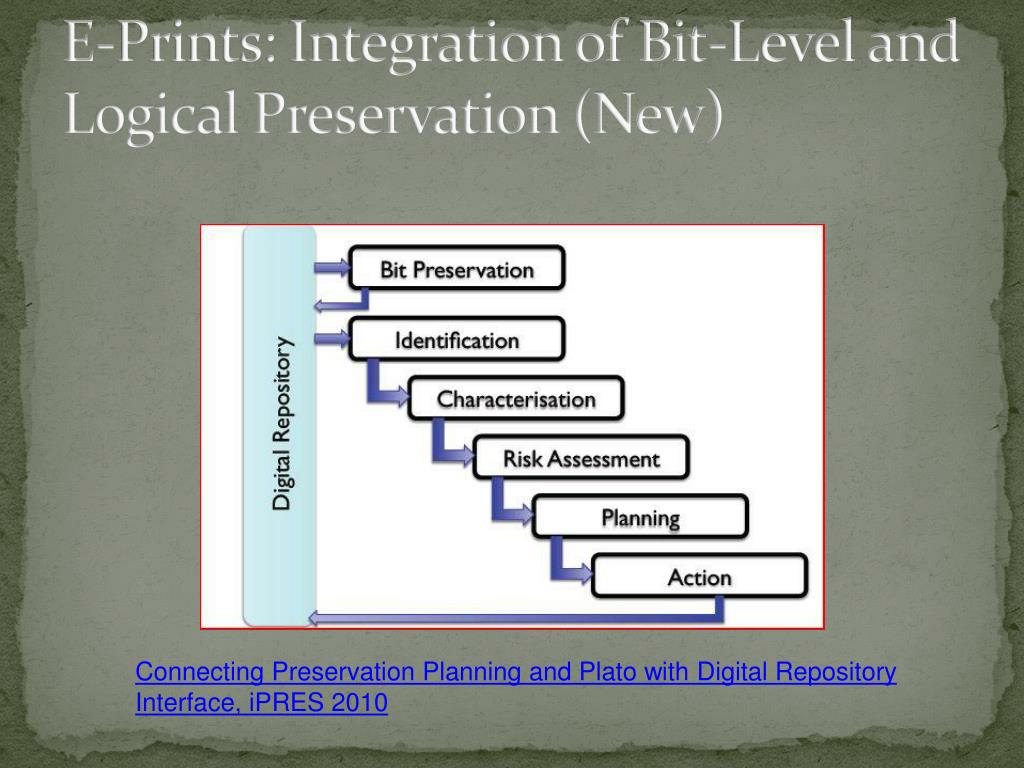 E-Prints: Integration of Bit-Level and Logical Preservation (New)

Digital Repository

Bit Preservation

Identification

Characterisation

Risk Assessment

Planning

Action

Connecting Preservation Planning and Plato with Digital Repository Interface, iPRES 2010